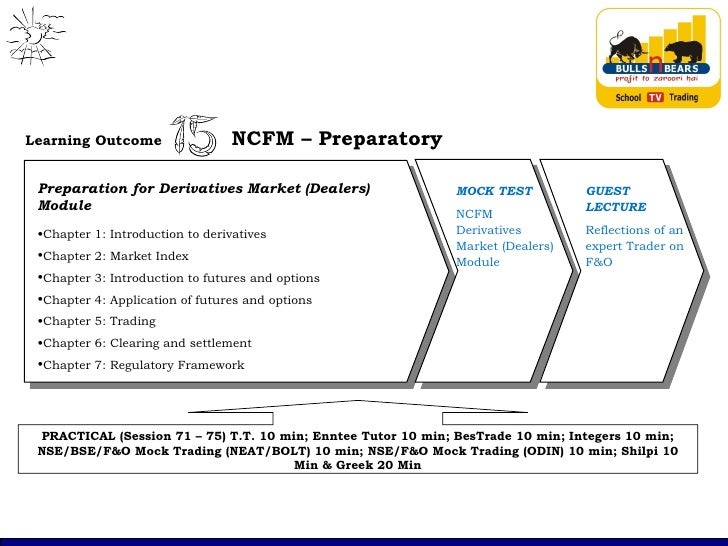 BULLS n BEARS
profit to zaroori hai
School TV Trading

Learning Outcome 15 NCFM – Preparatory

Preparation for Derivatives Market (Dealers) Module

•Chapter 1: Introduction to derivatives
•Chapter 2: Market Index
•Chapter 3: Introduction to futures and options
•Chapter 4: Application of futures and options
•Chapter 5: Trading
•Chapter 6: Clearing and settlement
•Chapter 7: Regulatory Framework

MOCK TEST
NCFM Derivatives Market (Dealers) Module

GUEST LECTURE
Reflections of an expert Trader on F&O

PRACTICAL (Session 71 – 75) T.T. 10 min; Enntee Tutor 10 min; BesTrade 10 min; Integers 10 min; NSE/BSE/F&O Mock Trading (NEAT/BOLT) 10 min; NSE/F&O Mock Trading (ODIN) 10 min; Shilpi 10 Min & Greek 20 Min